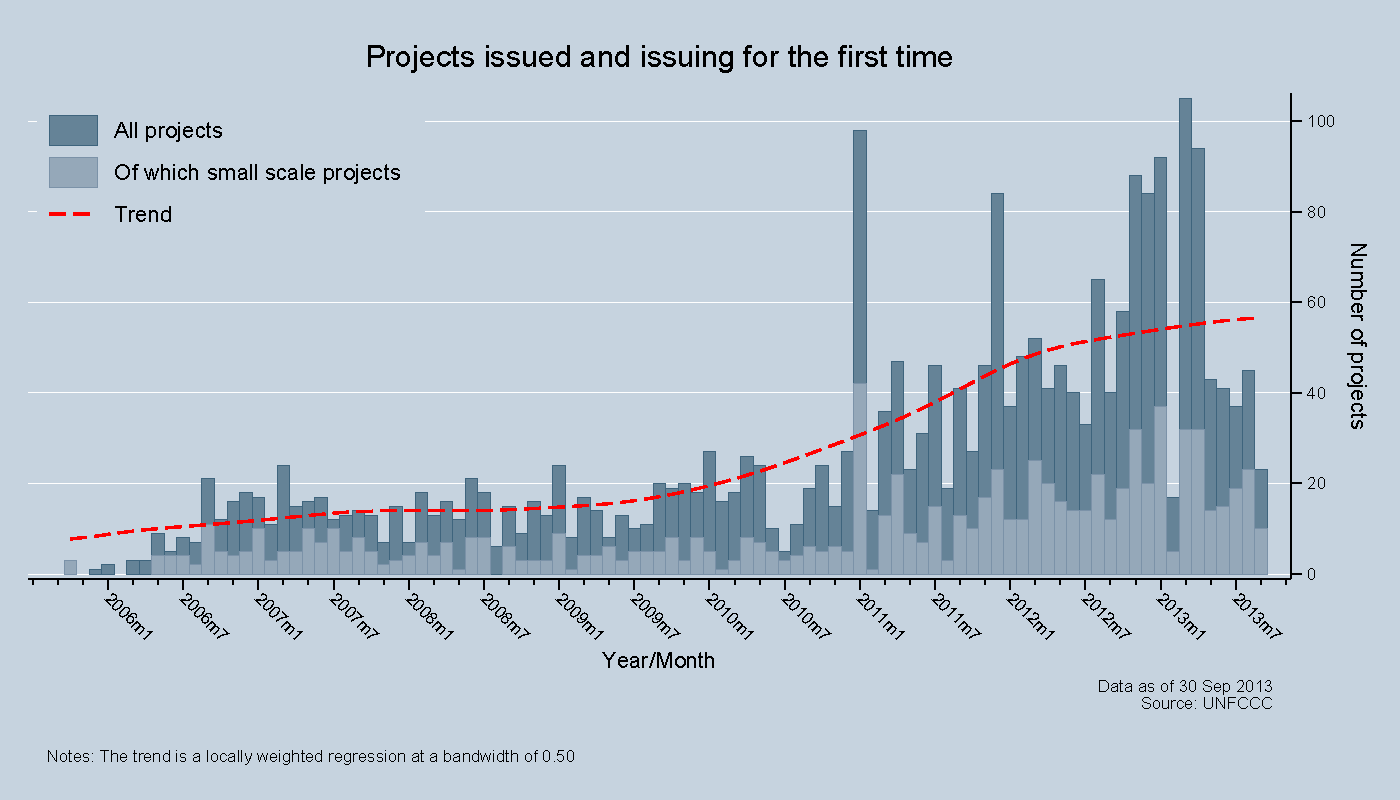 Projects issued and issuing for the first time

All projects
Of which small scale projects
Trend

100
80
60
40
20
0

Number of projects

2006m1
2006m7
2007m1
2007m7
2008m1
2008m7
2009m1
2009m7
2010m1
2010m7
2011m1
2011m7
2012m1
2012m7
2013m1
2013m7

Year/Month

Data as of 30 Sep 2013
Source: UNFCCC

Notes: The trend is a locally weighted regression at a bandwidth of 0.50